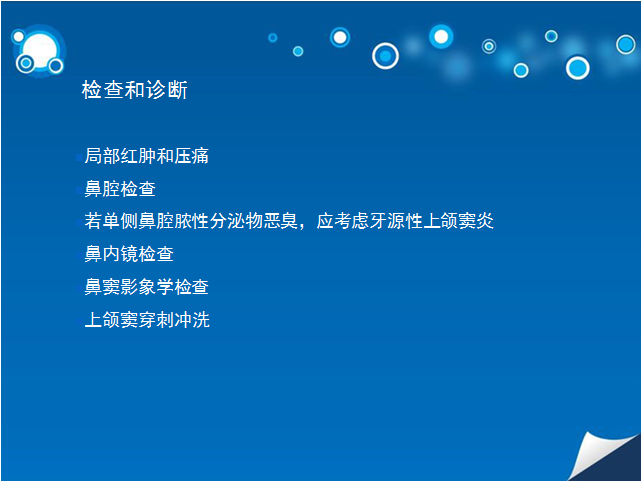 检查和诊断

局部红肿和压痛

鼻腔检查

若单侧鼻腔脓性分泌物恶臭，应考虑牙源性上颌窦炎

鼻内镜检查

鼻窦影象学检查

上颌窦穿刺冲洗